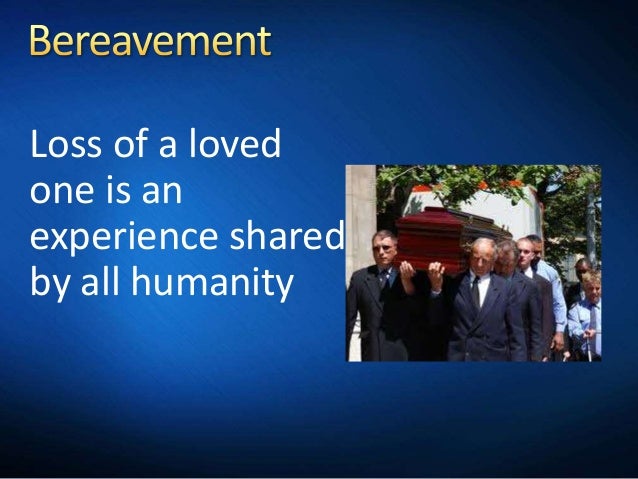 Bereavement

Loss of a loved one is an experience shared by all humanity